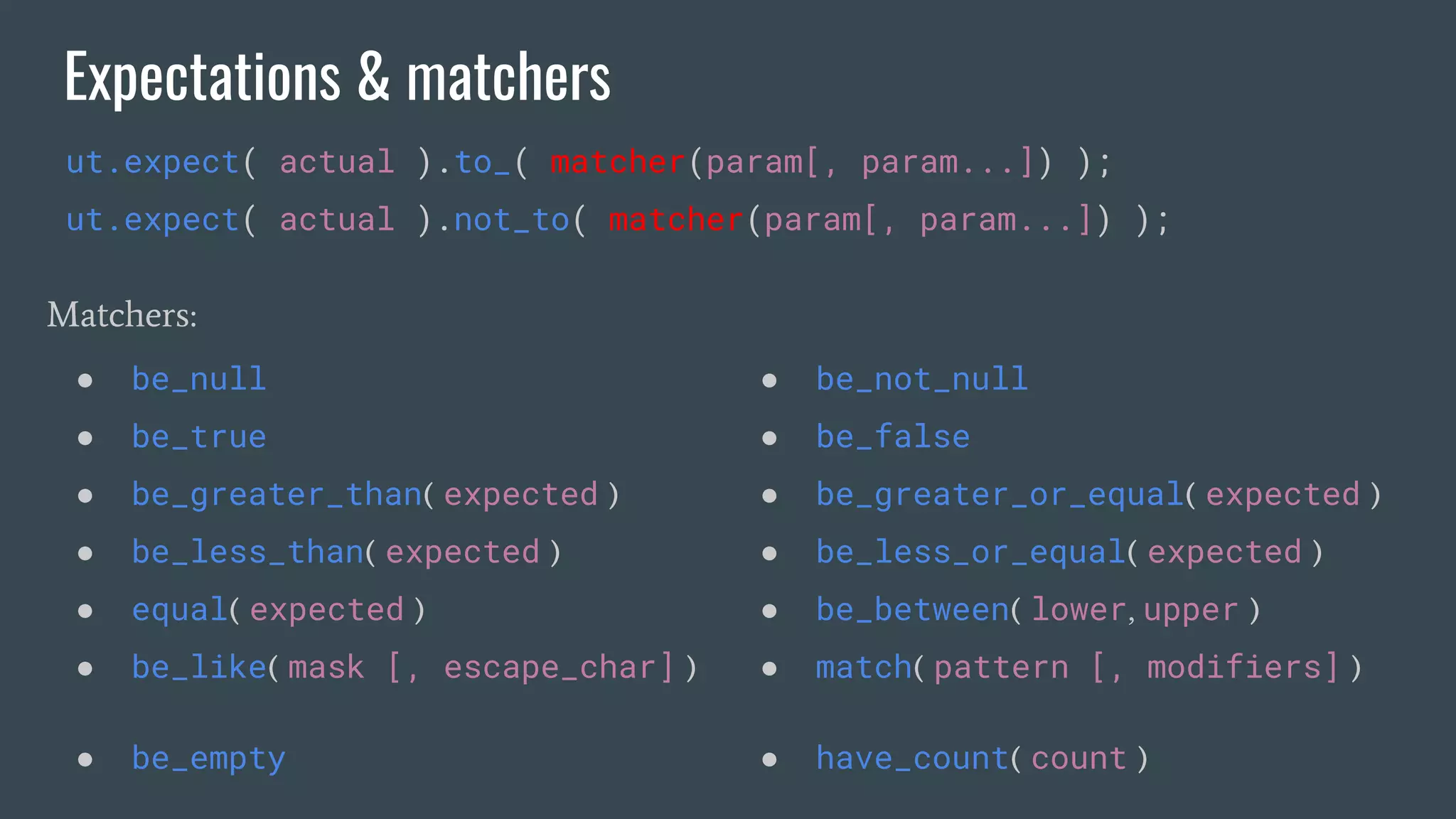 Expectations & matchers

ut.expect( actual ).to_( matcher(param[, param...]) );
ut.expect( actual ).not_to( matcher(param[, param...]) );

Matchers:

- be_null
- be_true
- be_greater_than( expected )
- be_less_than( expected )
- equal( expected )
- be_like( mask [, escape_char] )

- be_empty

- be_not_null
- be_false
- be_greater_or_equal( expected )
- be_less_or_equal( expected )
- be_between( lower, upper )
- match( pattern [, modifiers] )

- have_count( count )